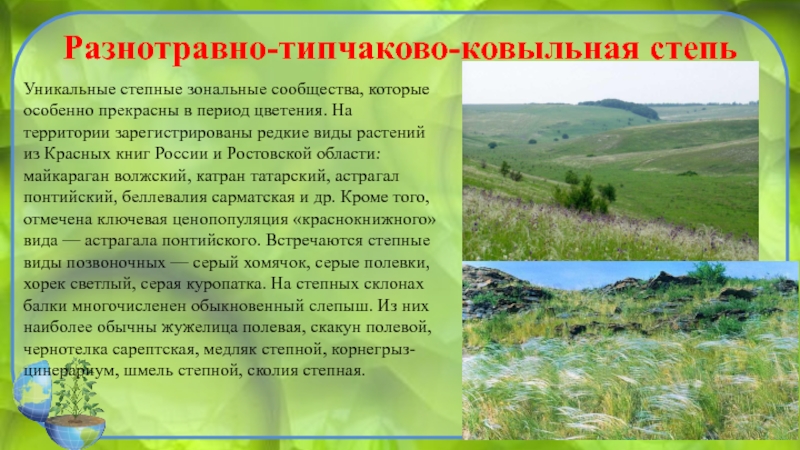 Разнотравно-типчаково-ковыльная степь

Уникальные степные зональные сообщества, которые особенно прекрасны в период цветения. На территории зарегистрированы редкие виды растений из Красных книг России и Ростовской области: майкараган волжский, катран татарский, астрагал понтийский, беллевалия сарматская и др. Кроме того, отмечена ключевая ценопопуляция «краснокнижного» вида — астрагала понтийского. Встречаются степные виды позвоночных — серый хомячок, серые полевки, хорек светлый, серая куропатка. На степных склонах балки многочисленен обыкновенный слепыш. Из них наиболее обычны жужелица полевая, скакун полевой, чернотелка сарептская, медляк степной, корнегрыз-цинерариум, шмель степной, сколия степная.